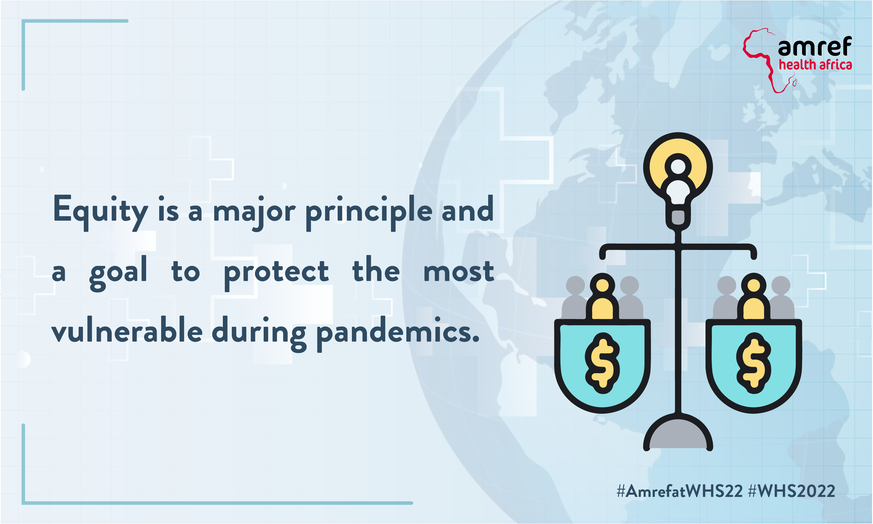 amref
health africa

Equity is a major principle and a goal to protect the most vulnerable during pandemics.

$

$

#AmrefatWHS22 #WHS2022